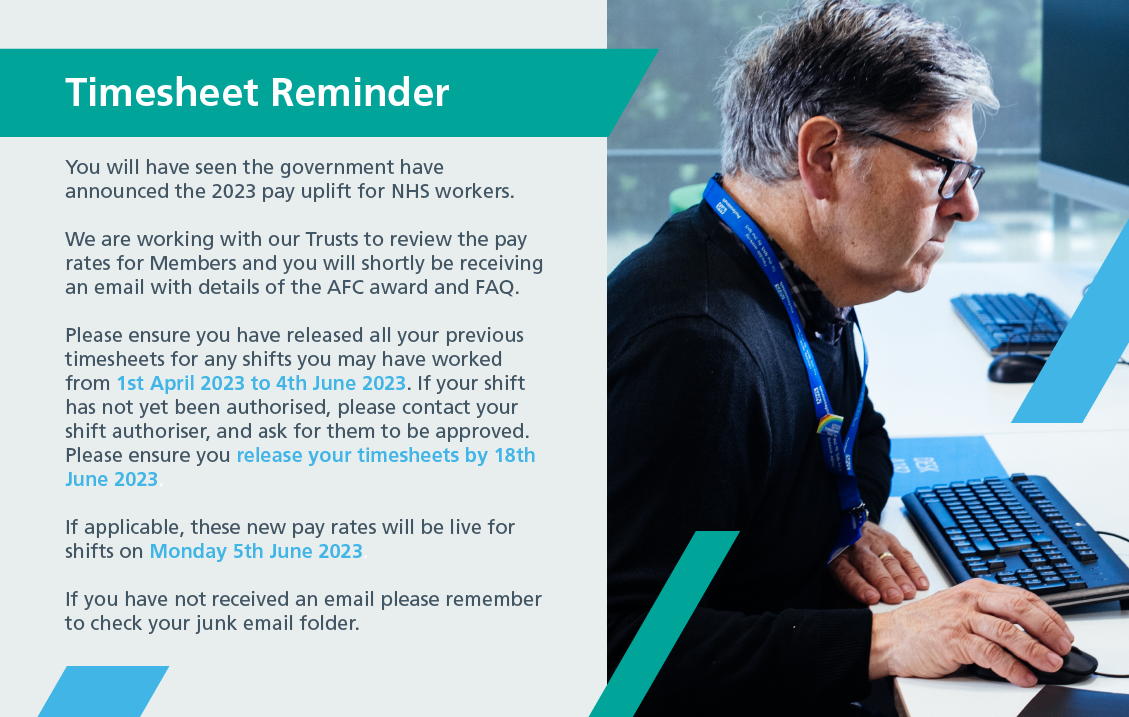 Timesheet Reminder

You will have seen the government have announced the 2023 pay uplift for NHS workers.

We are working with our Trusts to review the pay rates for Members and you will shortly be receiving an email with details of the AFC award and FAQ.

Please ensure you have released all your previous timesheets for any shifts you may have worked from 1st April 2023 to 4th June 2023. If your shift has not yet been authorised, please contact your shift authoriser, and ask for them to be approved. Please ensure you release your timesheets by 18th June 2023.

If applicable, these new pay rates will be live for shifts on Monday 5th June 2023.

If you have not received an email please remember to check your junk email folder.